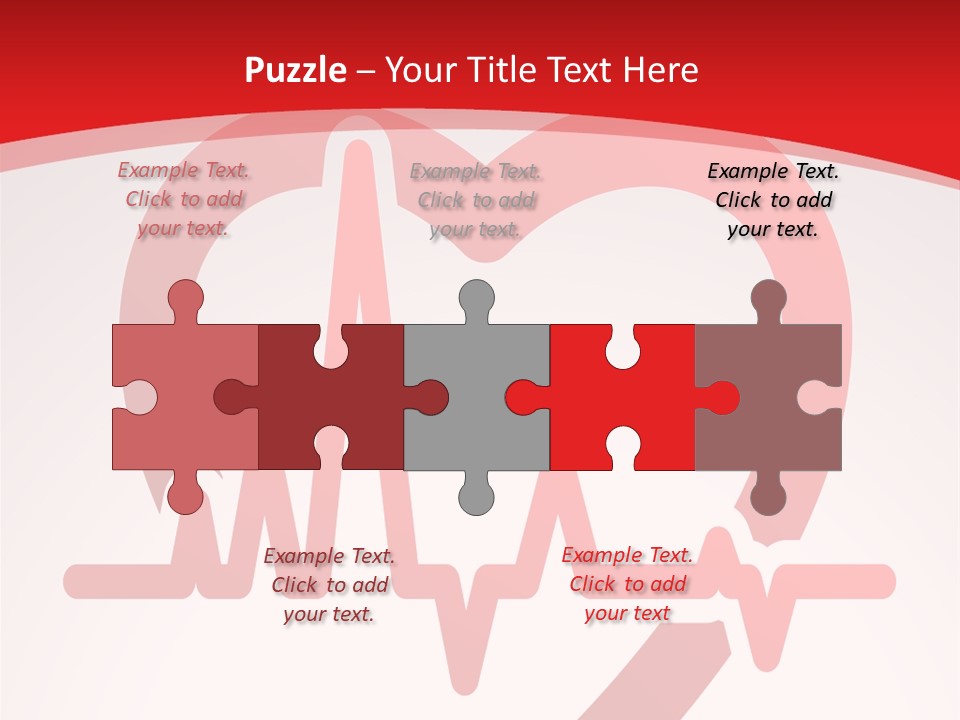 Puzzle – Your Title Text Here

Example Text. Click to add your text.

Example Text. Click to add your text.

Example Text. Click to add your text.

Example Text. Click to add your text.

Example Text. Click to add your text